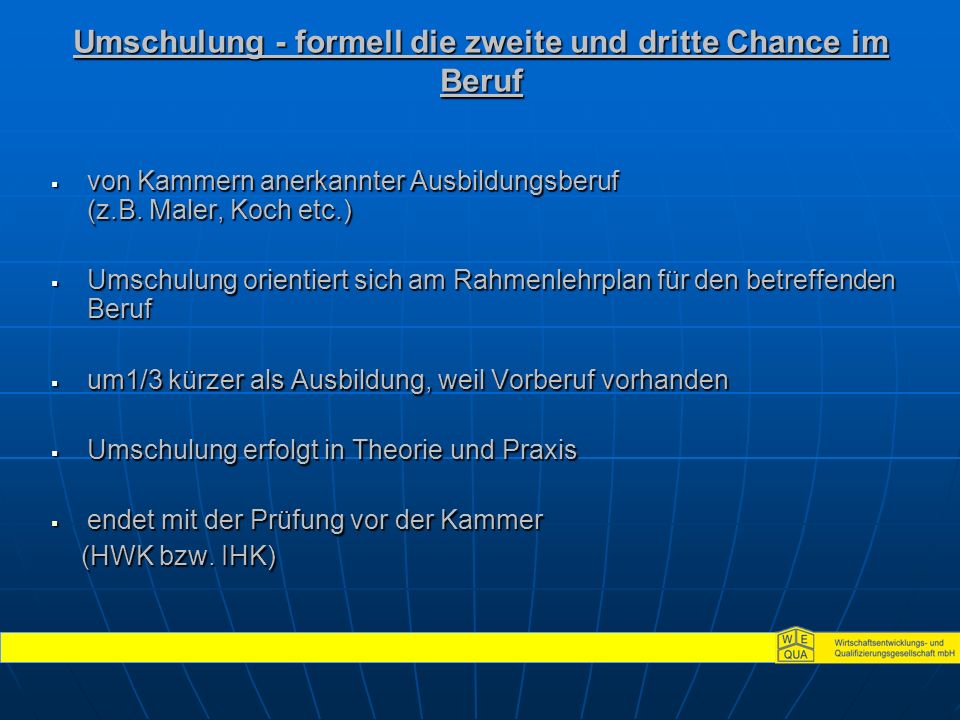 Umschulung - formell die zweite und dritte Chance im Beruf

▪ von Kammern anerkannter Ausbildungsberuf (z.B. Maler, Koch etc.)

▪ Umschulung orientiert sich am Rahmenlehrplan für den betreffenden Beruf

▪ um1/3 kürzer als Ausbildung, weil Vorberuf vorhanden

▪ Umschulung erfolgt in Theorie und Praxis

▪ endet mit der Prüfung vor der Kammer (HWK bzw. IHK)

W E QUA Wirtschaftsentwicklungs- und Qualifizierungsgesellschaft mbH